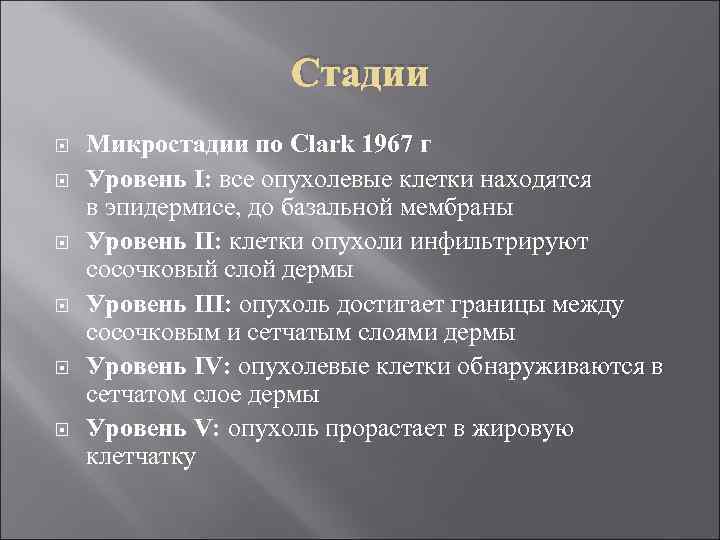 Стадии

Микростадии по Clark 1967 г

Уровень I: все опухолевые клетки находятся в эпидермисе, до базальной мембраны

Уровень II: клетки опухоли инфильтрируют сосочковый слой дермы

Уровень III: опухоль достигает границы между сосочковым и сетчатым слоями дермы

Уровень IV: опухолевые клетки обнаруживаются в сетчатом слое дермы

Уровень V: опухоль прорастает в жировую клетчатку